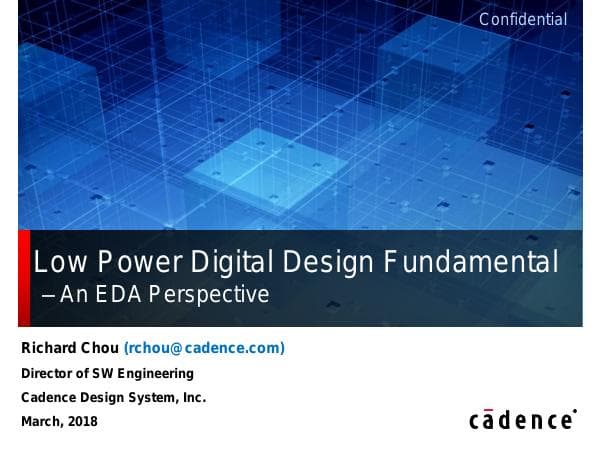 Confidential

Low Power Digital Design Fundamental
– An EDA Perspective

Richard Chou (rchou@cadence.com)
Director of SW Engineering
Cadence Design System, Inc.
March, 2018

cādence